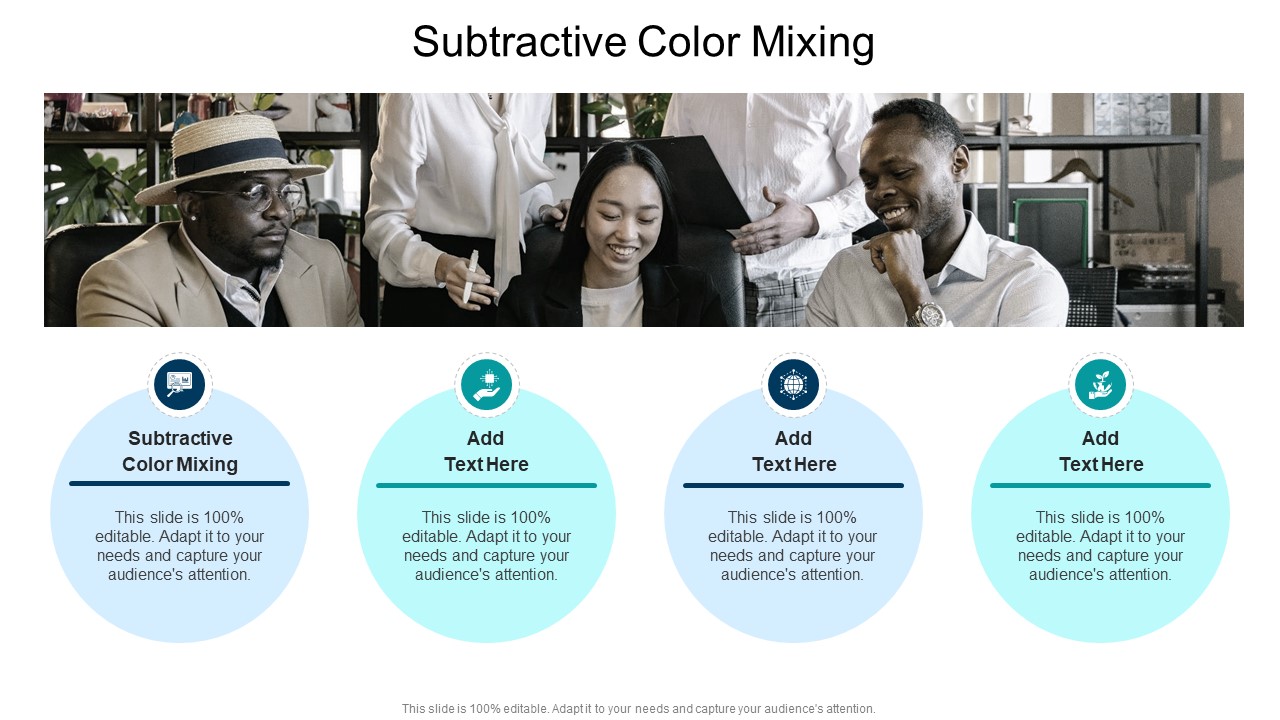 Subtractive Color Mixing

Subtractive Color Mixing

This slide is 100% editable. Adapt it to your needs and capture your audience's attention.

Add Text Here

This slide is 100% editable. Adapt it to your needs and capture your audience's attention.

Add Text Here

This slide is 100% editable. Adapt it to your needs and capture your audience's attention.

Add Text Here

This slide is 100% editable. Adapt it to your needs and capture your audience's attention.

This slide is 100% editable. Adapt it to your needs and capture your audience's attention.